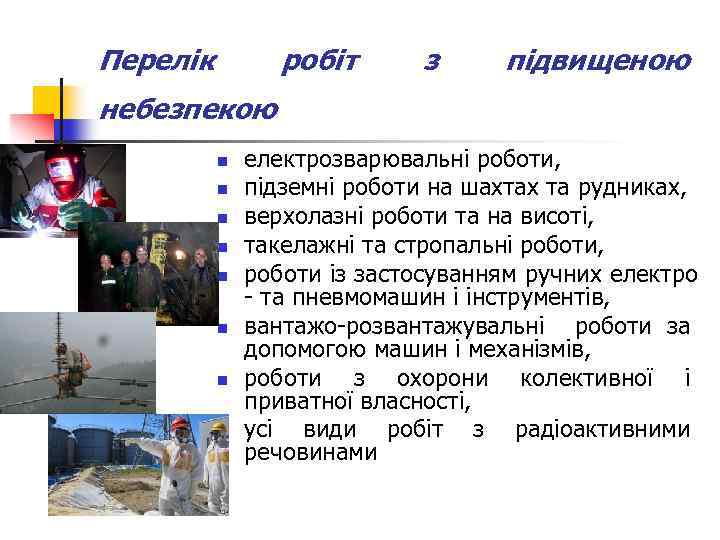 Перелік робіт з підвищеною небезпекою

- електрозварювальні роботи,
- підземні роботи на шахтах та рудниках,
- верхолазні роботи та на висоті,
- такелажні та стропальні роботи,
- роботи із застосуванням ручних електро - та пневмомашин і інструментів,
- вантажо-розвантажувальні роботи за допомогою машин і механізмів,
- роботи з охорони колективної і приватної власності,
- усі види робіт з радіоактивними речовинами